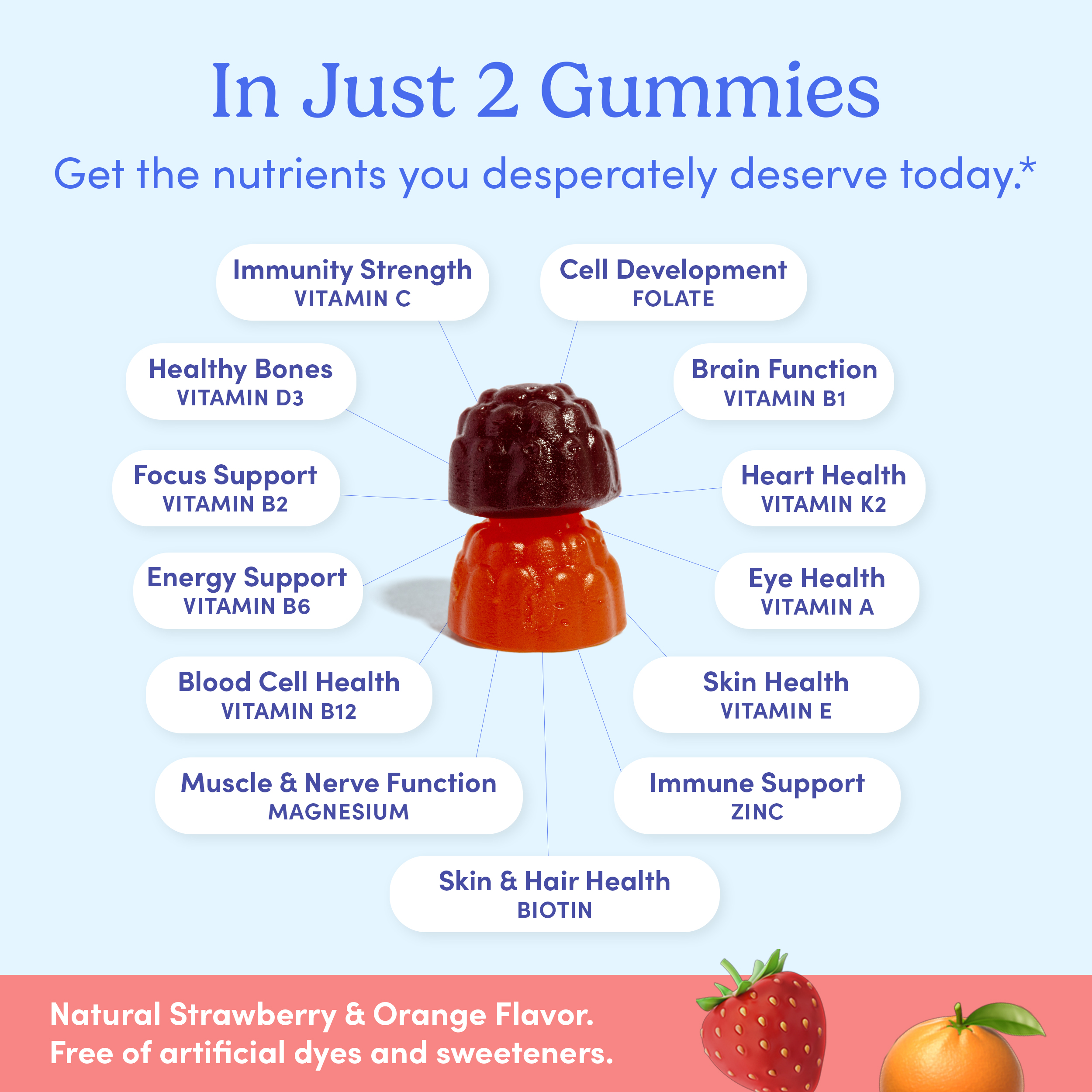 In Just 2 Gummies

Get the nutrients you desperately deserve today.*

Immunity Strength
VITAMIN C

Cell Development
FOLATE

Healthy Bones
VITAMIN D3

Brain Function
VITAMIN B1

Focus Support
VITAMIN B2

Heart Health
VITAMIN K2

Energy Support
VITAMIN B6

Eye Health
VITAMIN A

Blood Cell Health
VITAMIN B12

Skin Health
VITAMIN E

Muscle & Nerve Function
MAGNESIUM

Immune Support
ZINC

Skin & Hair Health
BIOTIN

Natural Strawberry & Orange Flavor.
Free of artificial dyes and sweeteners.